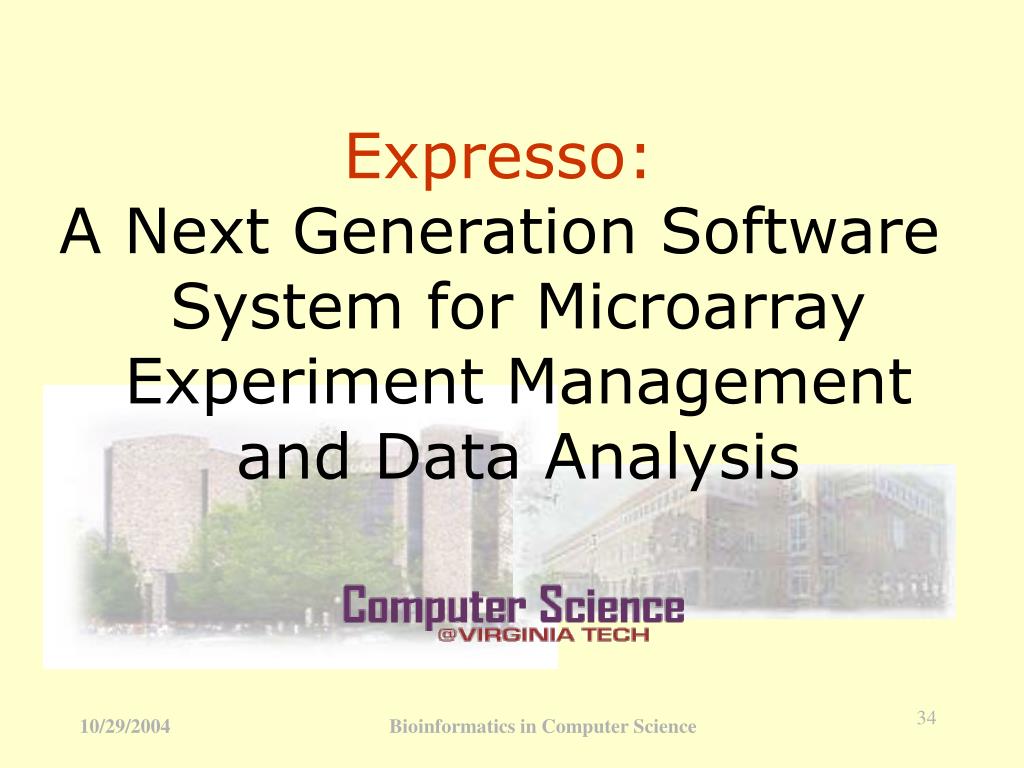 Expresso:
A Next Generation Software System for Microarray Experiment Management and Data Analysis

Computer Science
@VIRGINIA TECH

10/29/2004

Bioinformatics in Computer Science

34